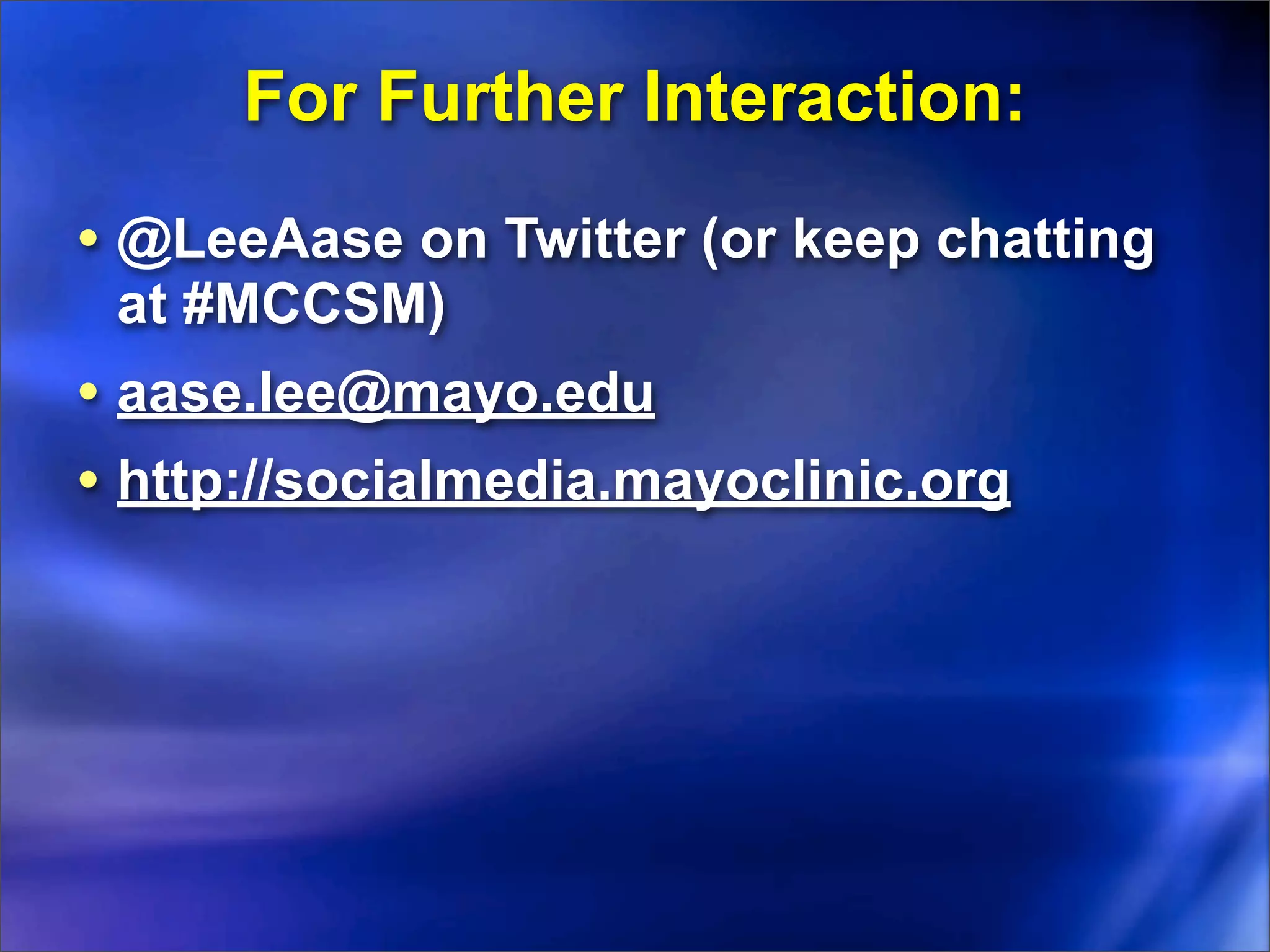 For Further Interaction:

• @LeeAase on Twitter (or keep chatting at #MCCSM)

• aase.lee@mayo.edu

• http://socialmedia.mayoclinic.org